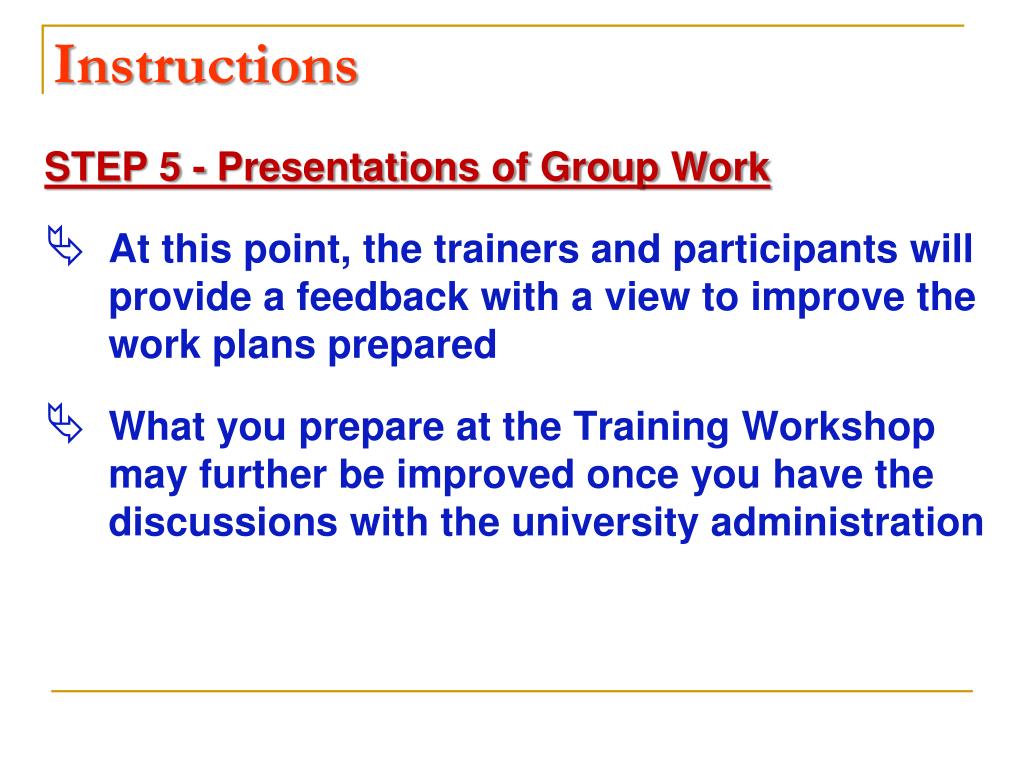 Instructions

STEP 5 - Presentations of Group Work

At this point, the trainers and participants will provide a feedback with a view to improve the work plans prepared

What you prepare at the Training Workshop may further be improved once you have the discussions with the university administration